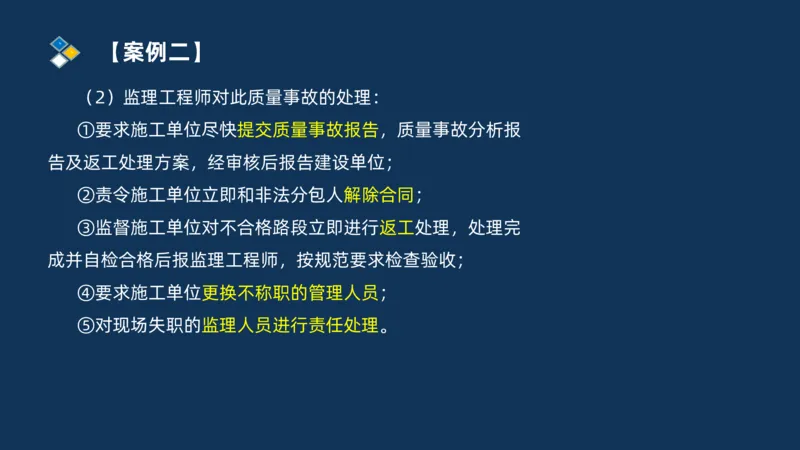 【案例二】

（2）监理工程师对此质量事故的处理：

①要求施工单位尽快提交质量事故报告，质量事故分析报告及返工处理方案，经审核后报告建设单位；

②责令施工单位立即和非法分包人解除合同；

③监督施工单位对不合格路段立即进行返工处理，处理完成并自检合格后报监理工程师，按规范要求检查验收；

④要求施工单位更换不称职的管理人员；

⑤对现场失职的监理人员进行责任处理。